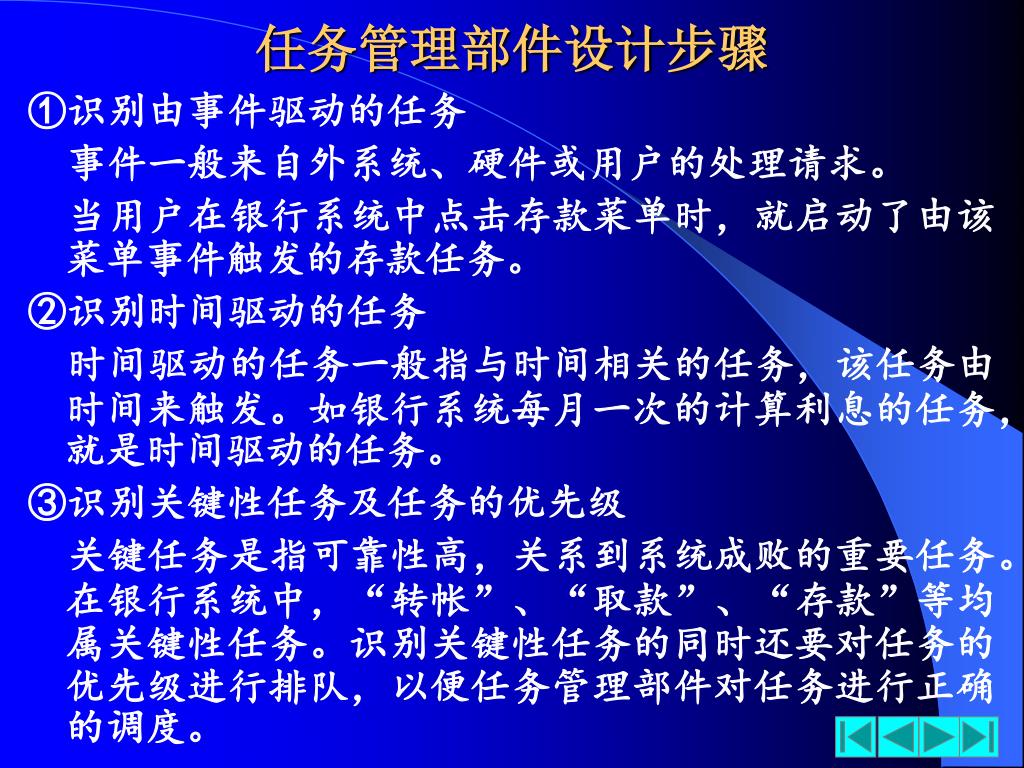 任务管理部件设计步骤

①识别由事件驱动的任务

事件一般来自外系统、硬件或用户的处理请求。

当用户在银行系统中点击存款菜单时，就启动了由该菜单事件触发的存款任务。

②识别时间驱动的任务

时间驱动的任务一般指与时间相关的任务，该任务由时间来触发。如银行系统每月一次的计算利息的任务，就是时间驱动的任务。

③识别关键性任务及任务的优先级

关键任务是指可靠性高，关系到系统成败的重要任务。在银行系统中，“转帐”、“取款”、“存款”等均属关键性任务。识别关键性任务的同时还要对任务的优先级进行排队，以便任务管理部件对任务进行正确的调度。